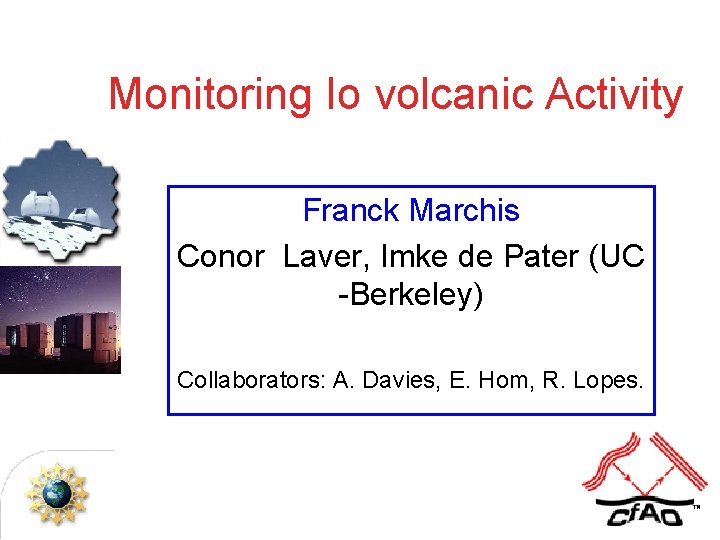 Monitoring Io volcanic Activity

Franck Marchis

Conor Laver, Imke de Pater (UC -Berkeley)

Collaborators: A. Davies, E. Hom, R. Lopes.

CfAO™